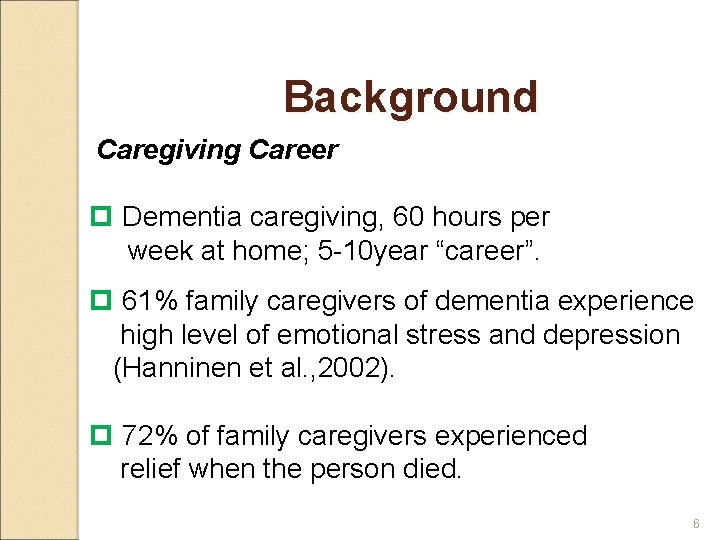 Background

Caregiving Career

Dementia caregiving, 60 hours per week at home; 5-10year “career”.

61% family caregivers of dementia experience high level of emotional stress and depression (Hanninen et al.,2002).

72% of family caregivers experienced relief when the person died.

6